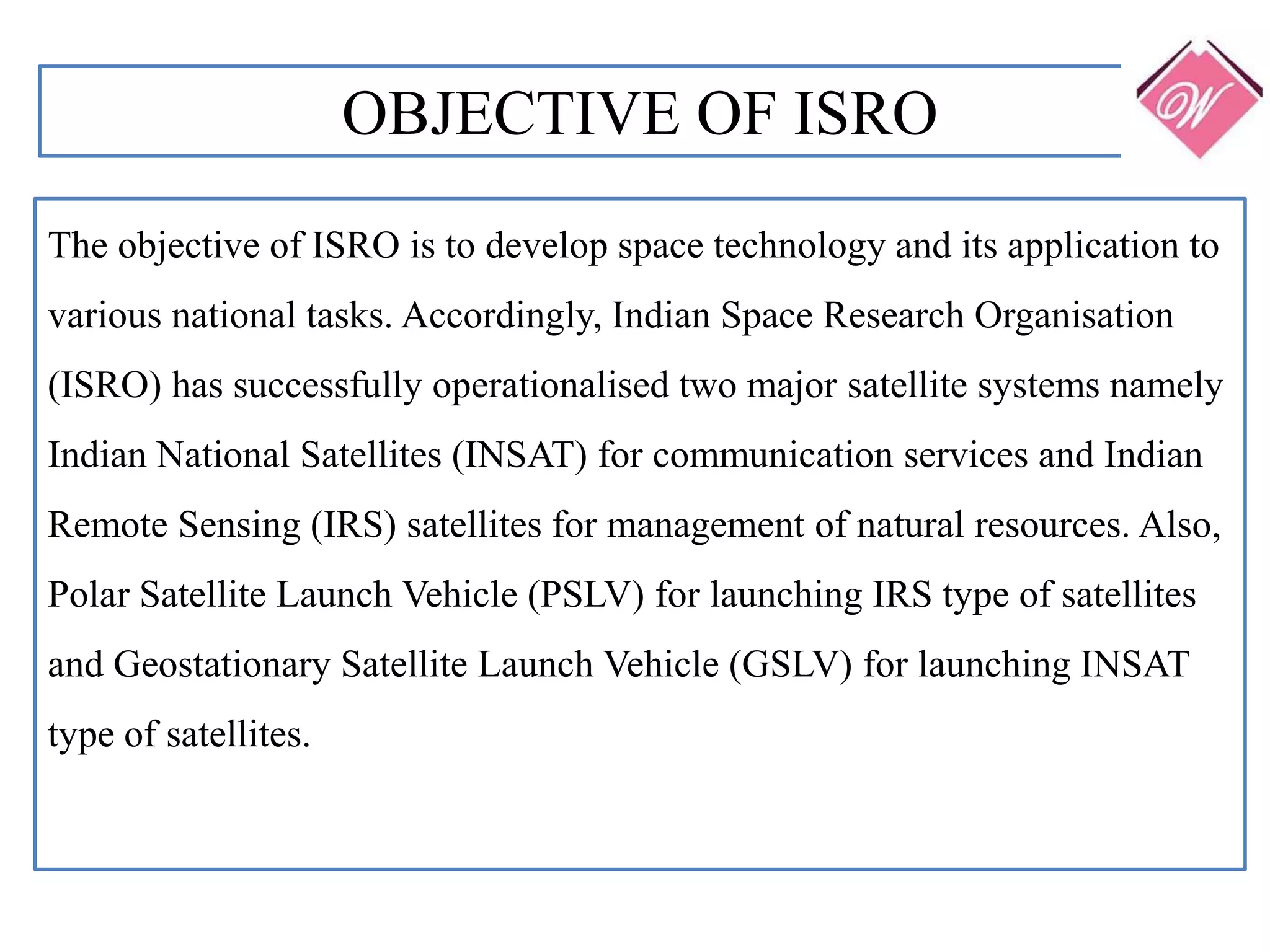 OBJECTIVE OF ISRO

W

The objective of ISRO is to develop space technology and its application to various national tasks. Accordingly, Indian Space Research Organisation (ISRO) has successfully operationalised two major satellite systems namely Indian National Satellites (INSAT) for communication services and Indian Remote Sensing (IRS) satellites for management of natural resources. Also, Polar Satellite Launch Vehicle (PSLV) for launching IRS type of satellites and Geostationary Satellite Launch Vehicle (GSLV) for launching INSAT type of satellites.